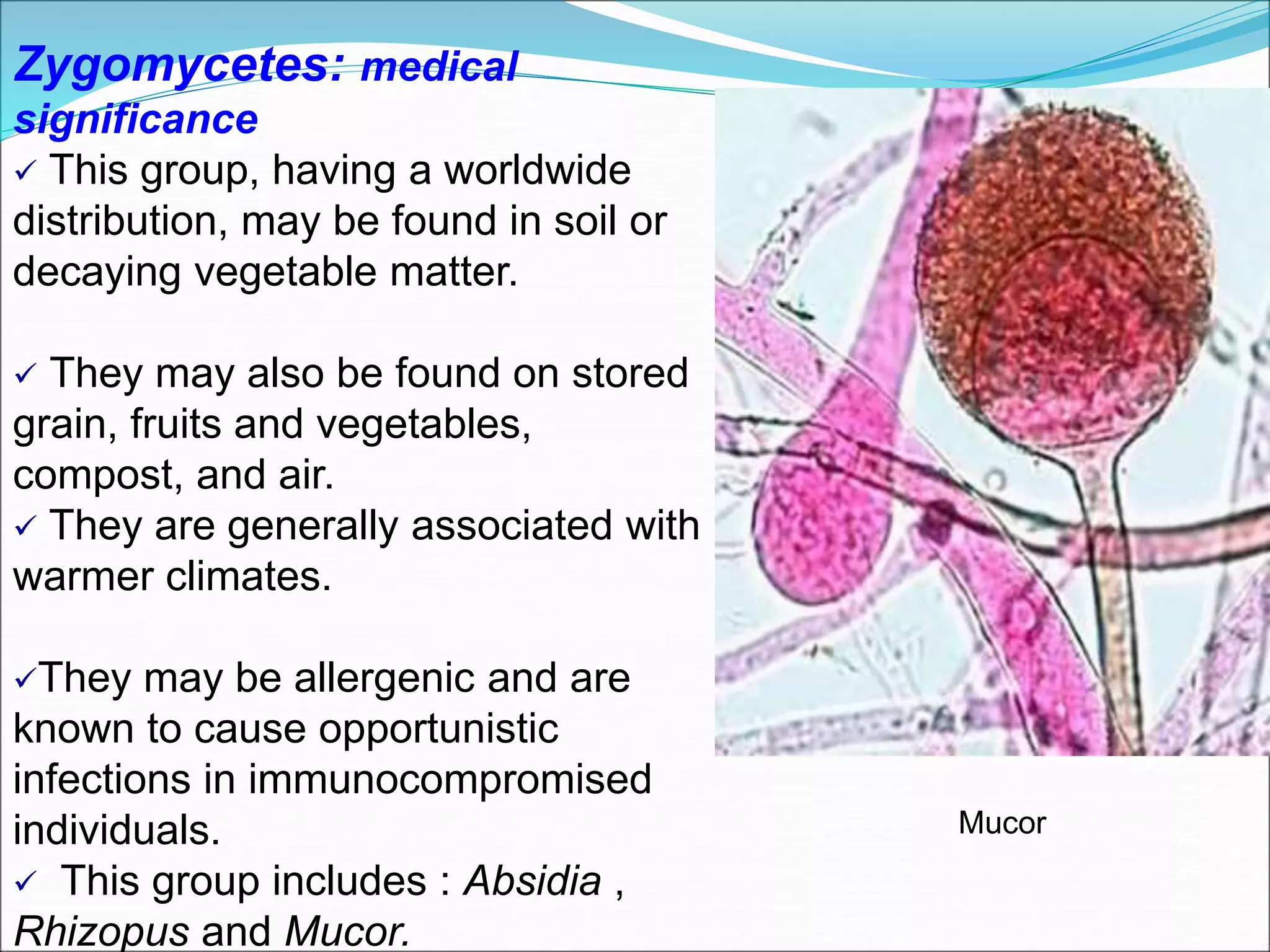 Zygomycetes: medical significance

✓ This group, having a worldwide distribution, may be found in soil or decaying vegetable matter.

✓ They may also be found on stored grain, fruits and vegetables, compost, and air.
✓ They are generally associated with warmer climates.

✓They may be allergenic and are known to cause opportunistic infections in immunocompromised individuals.
✓ This group includes : Absidia , Rhizopus and Mucor.

Mucor